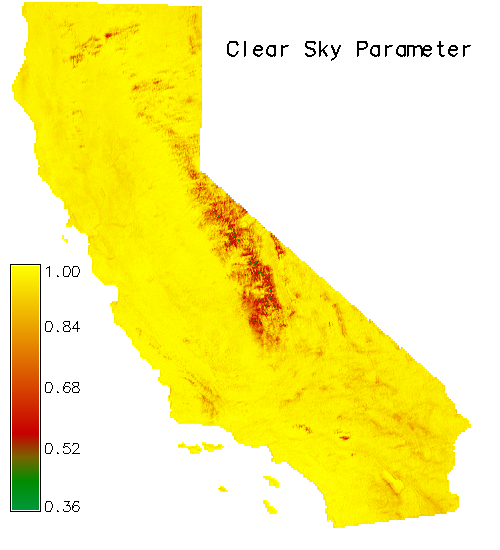 Clear Sky Parameter

1.00
0.84
0.68
0.52
0.36